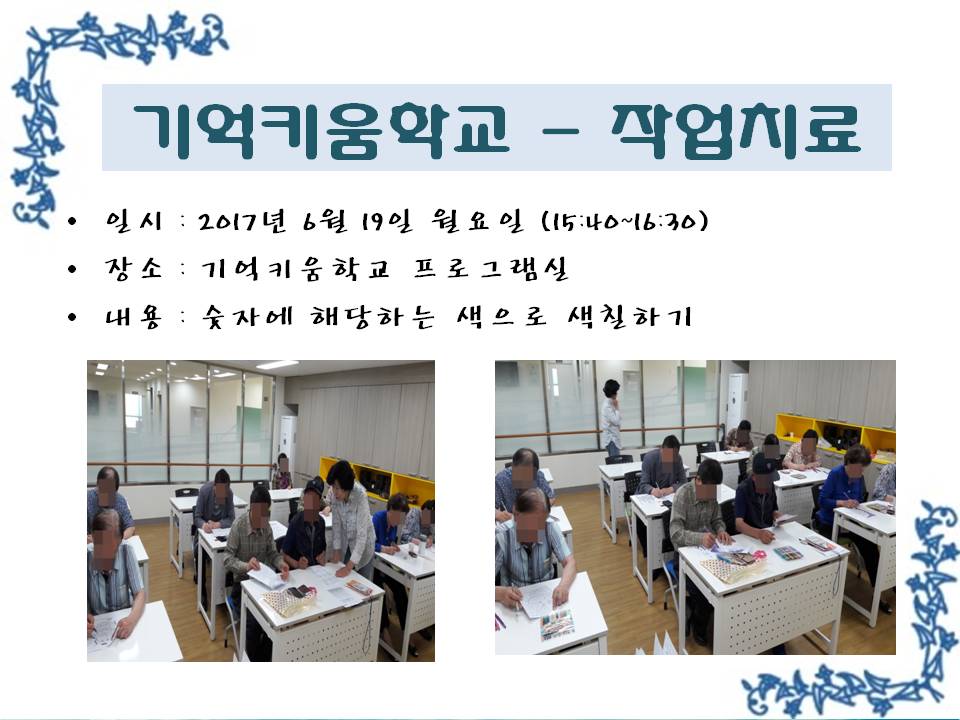 기억키움학교 – 작업치료

• 일시 : 2017년 6월 19일 월요일 (15:40~16:30)
• 장소 : 기억키움학교 프로그램실
• 내용 : 숫자에 해당하는 색으로 색칠하기